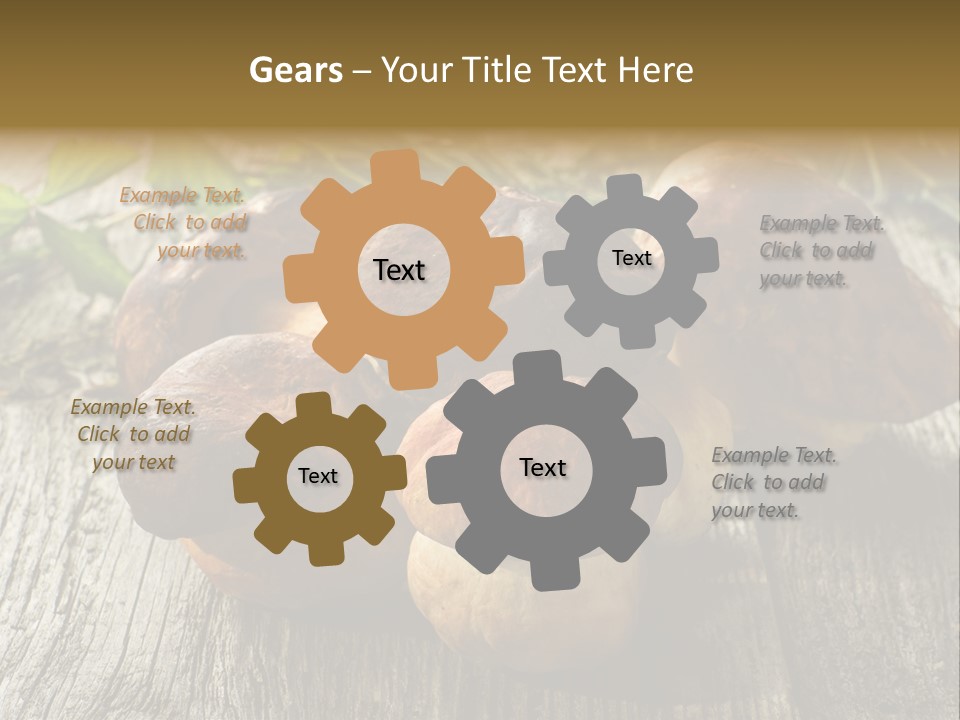 Gears – Your Title Text Here

Example Text. Click to add your text.

Text

Text

Example Text. Click to add your text.

Example Text. Click to add your text

Text

Text

Example Text. Click to add your text.